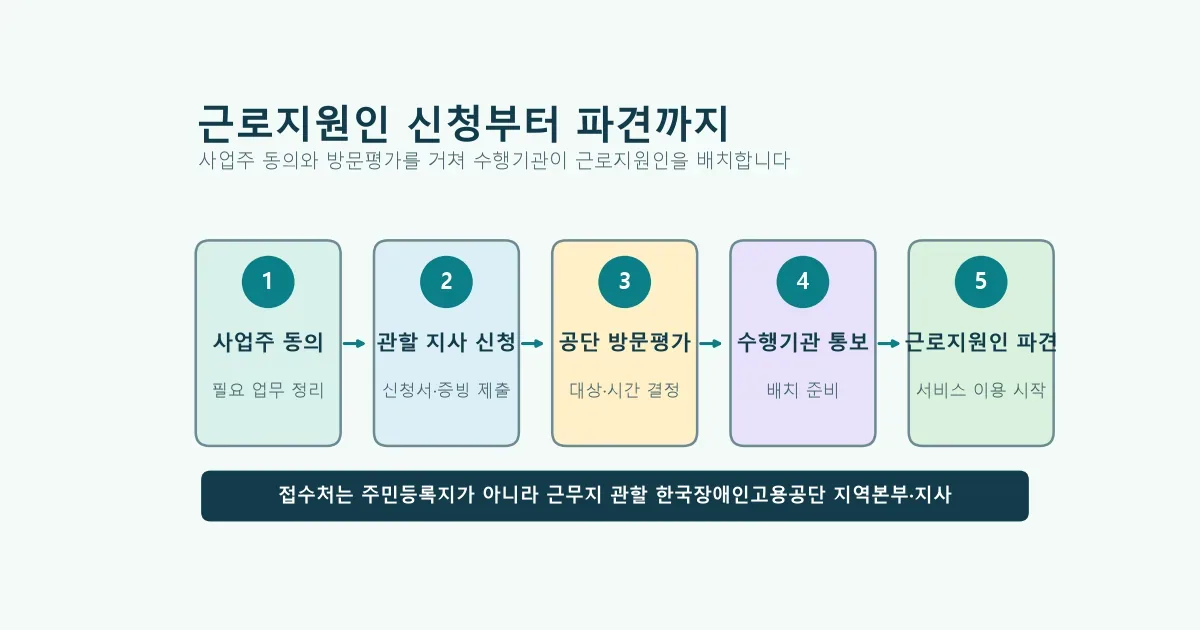 근로지원인 신청부터 파견까지

사업주 동의와 방문평가를 거쳐 수행기관이 근로지원인을 배치합니다

1
사업주 동의
필요 업무 정리

2
관할 지사 신청
신청서·증빙 제출

3
공단 방문평가
대상·시간 결정

4
수행기관 통보
배치 준비

5
근로지원인 파견
서비스 이용 시작

접수처는 주민등록지가 아니라 근무지 관할 한국장애인고용공단 지역본부·지사